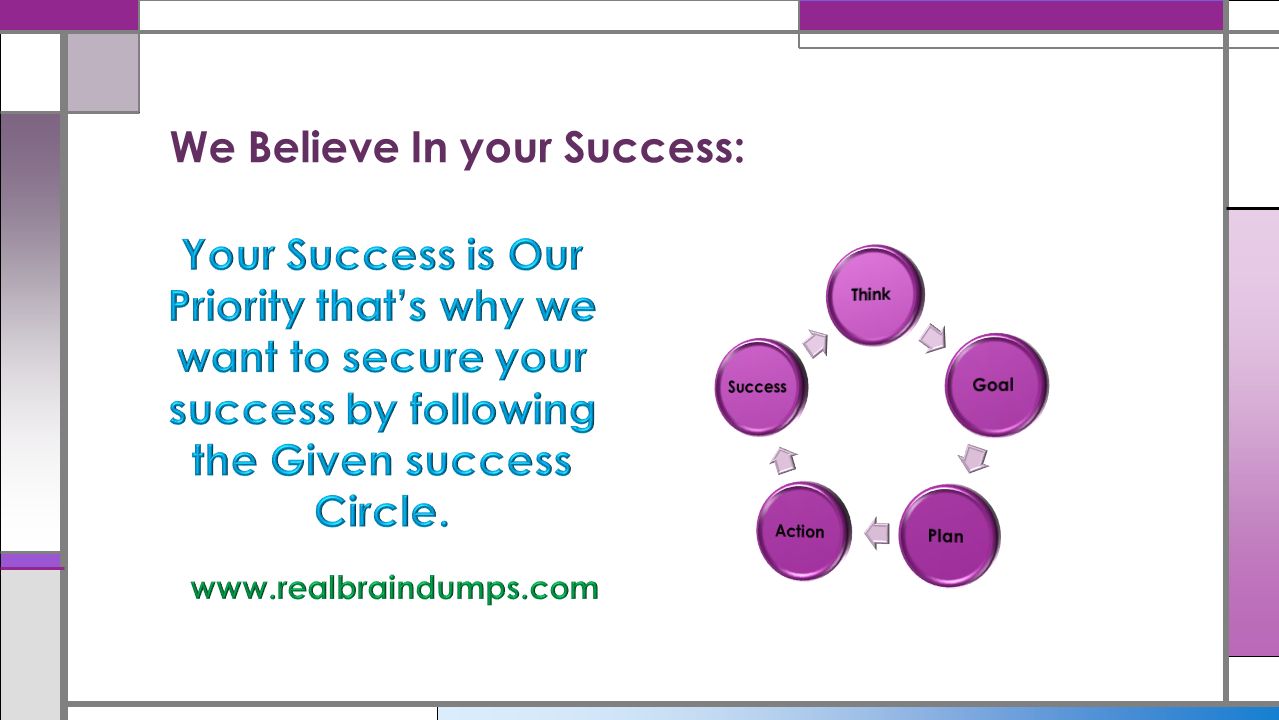 We Believe In your Success:

Your Success is Our Priority that's why we want to secure your success by following the Given success Circle.

www.realbraindumps.com

Think

Goal

Plan

Action

Success